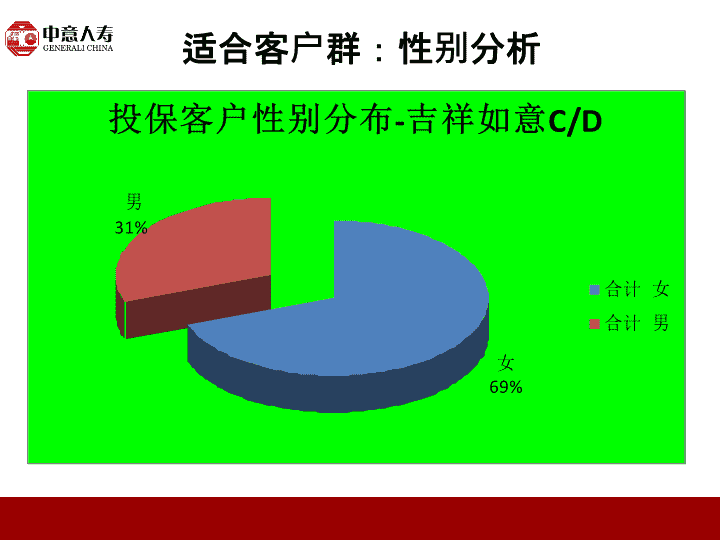 中意人寿
GENERALI CHINA

适合客户群：性别分析

投保客户性别分布-吉祥如意C/D

男
31%

女
69%

合计 女
合计 男